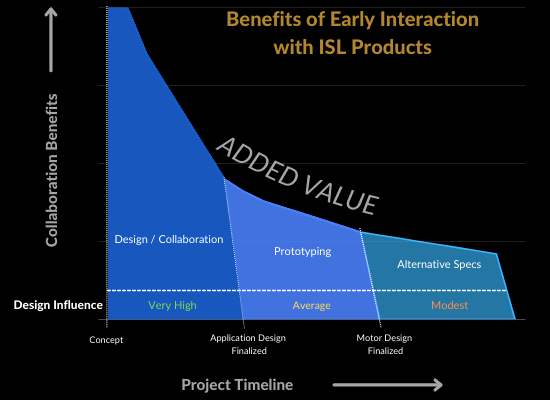 Benefits of Early Interaction with ISL Products

Collaboration Benefits

ADDED VALUE

Design / Collaboration

Prototyping

Alternative Specs

Design Influence

Very High

Average

Modest

Concept

Application Design Finalized

Motor Design Finalized

Project Timeline